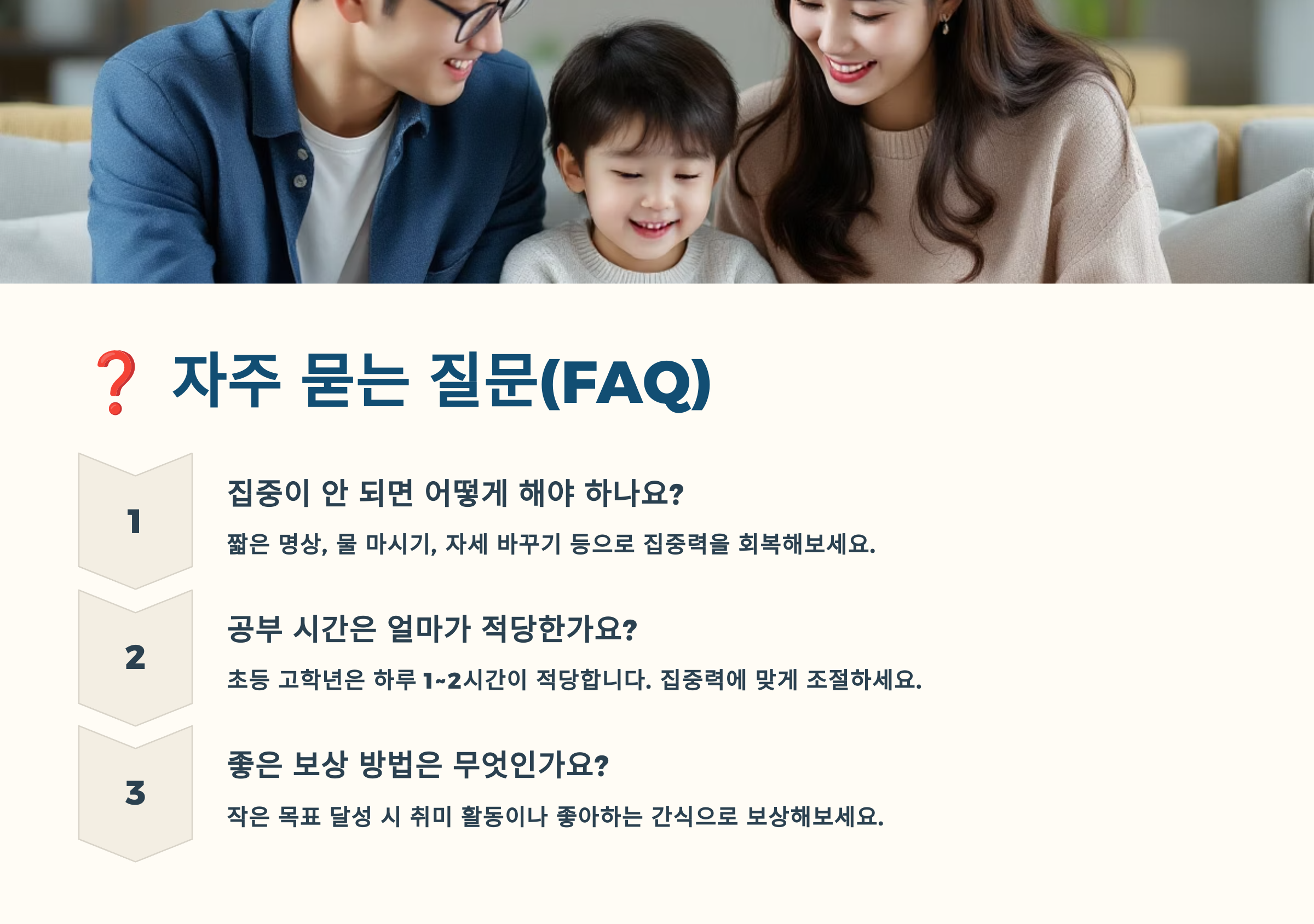 ❓ 자주 묻는 질문(FAQ)

1

집중이 안 되면 어떻게 해야 하나요?

짧은 명상, 물 마시기, 자세 바꾸기 등으로 집중력을 회복해보세요.

2

공부 시간은 얼마가 적당한가요?

초등 고학년은 하루 1~2시간이 적당합니다. 집중력에 맞게 조절하세요.

3

좋은 보상 방법은 무엇인가요?

작은 목표 달성 시 취미 활동이나 좋아하는 간식으로 보상해보세요.